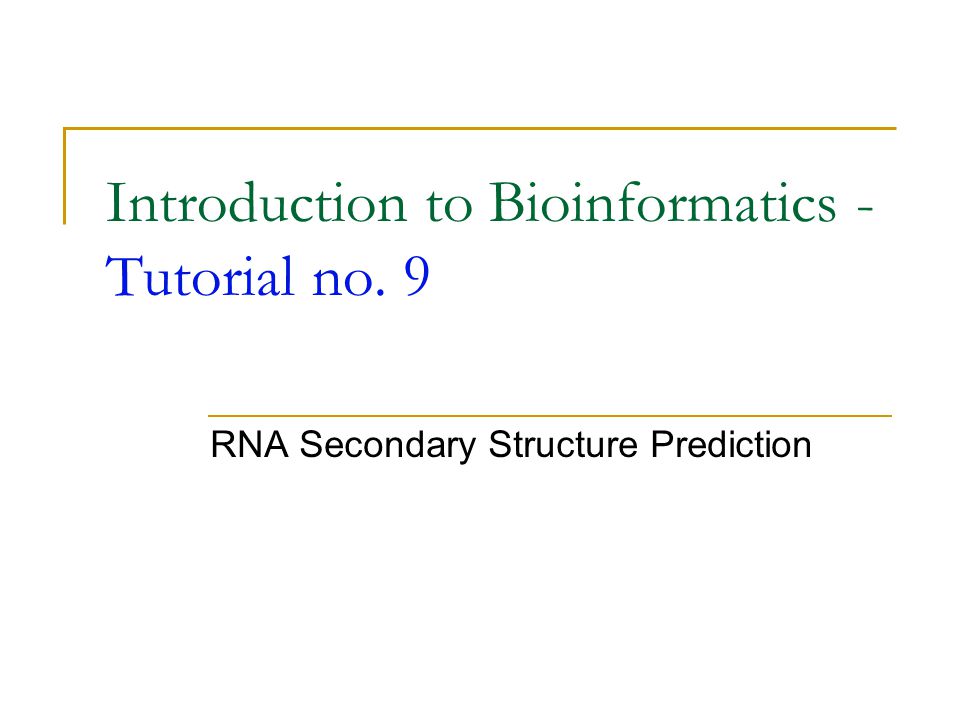 Introduction to Bioinformatics - Tutorial no. 9

RNA Secondary Structure Prediction